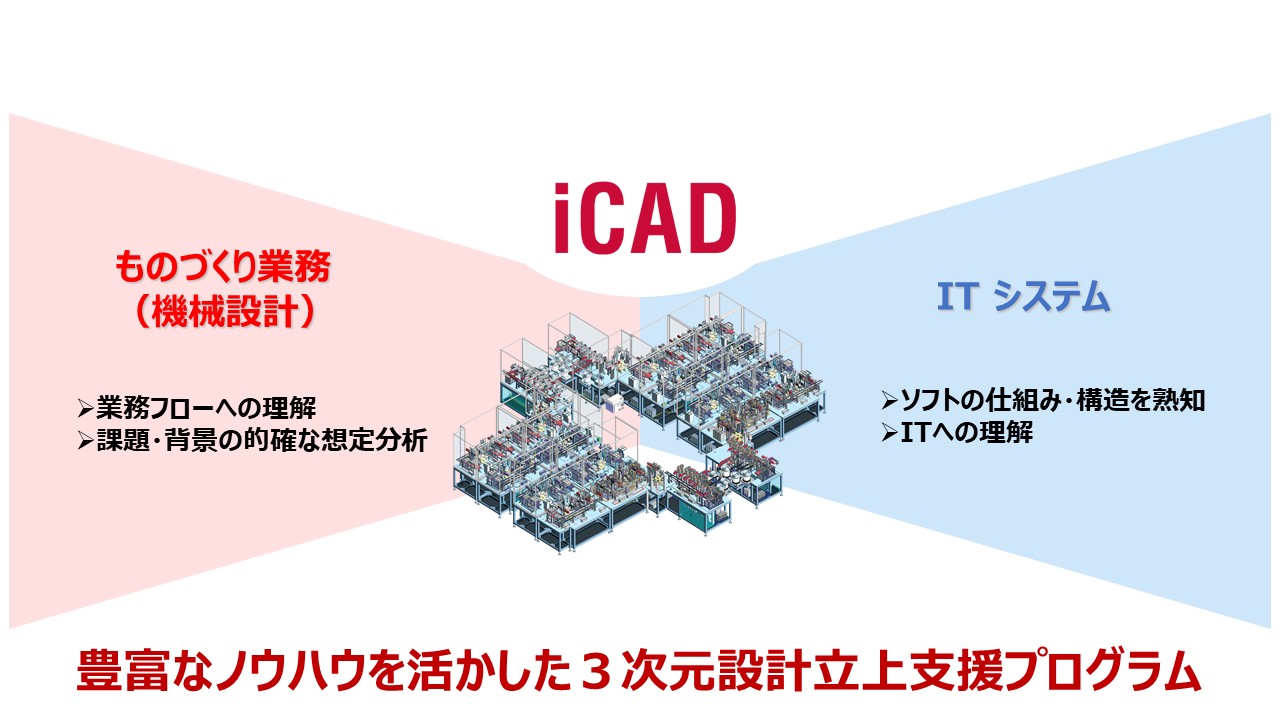 iCAD

ものづくり業務
（機械設計）

➢業務フローへの理解
➢課題･背景の的確な想定分析

IT システム

➢ソフトの仕組み･構造を熟知
➢ITへの理解

豊富なノウハウを活かした３次元設計立上支援プログラム